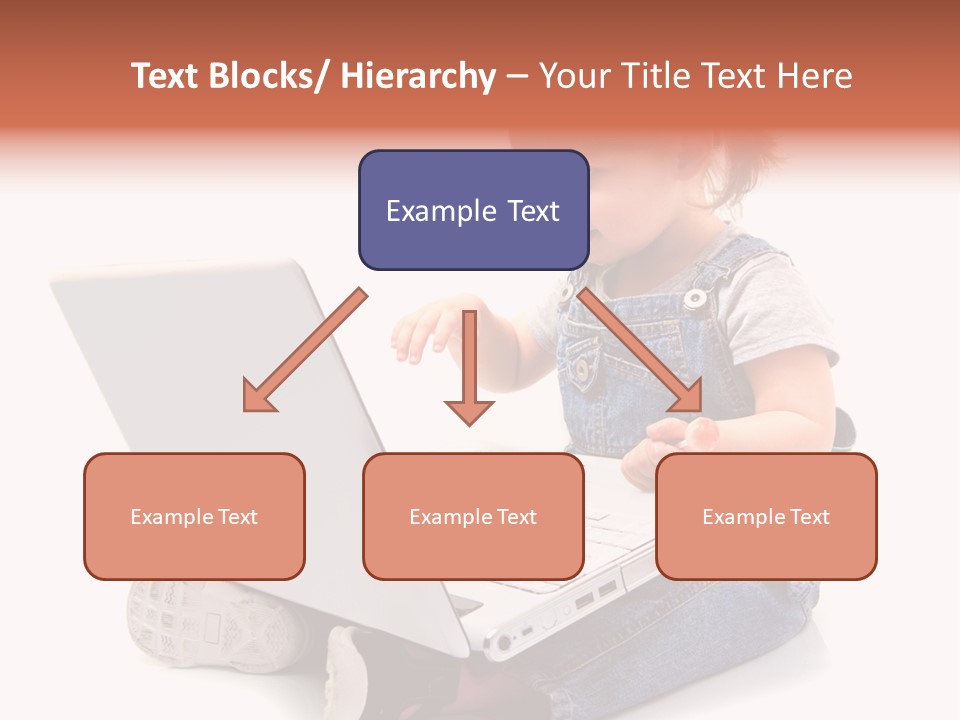 Text Blocks/ Hierarchy – Your Title Text Here

Example Text

Example Text

Example Text

Example Text